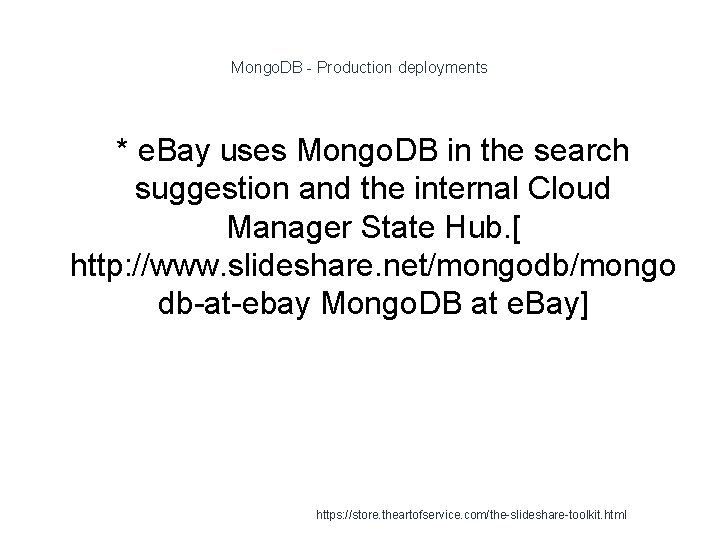 MongoDB - Production deployments

* eBay uses MongoDB in the search suggestion and the internal Cloud Manager State Hub.[ http://www.slideshare.net/mongodb/mongodb-at-ebay MongoDB at eBay]

https://store.theartofservice.com/the-slideshare-toolkit.html